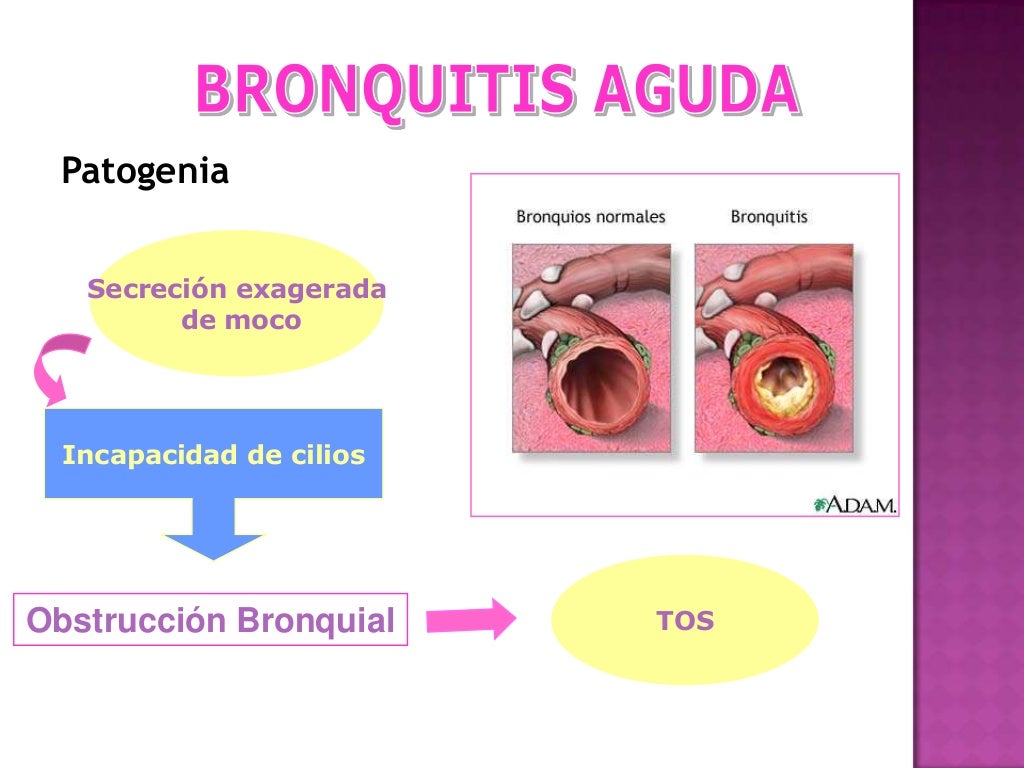 BRONQUITIS AGUDA

Patogenia

Secreción exagerada de moco

Incapacidad de cilios

Obstrucción Bronquial

TOS

Bronquios normales

Bronquitis

A.D.A.M.